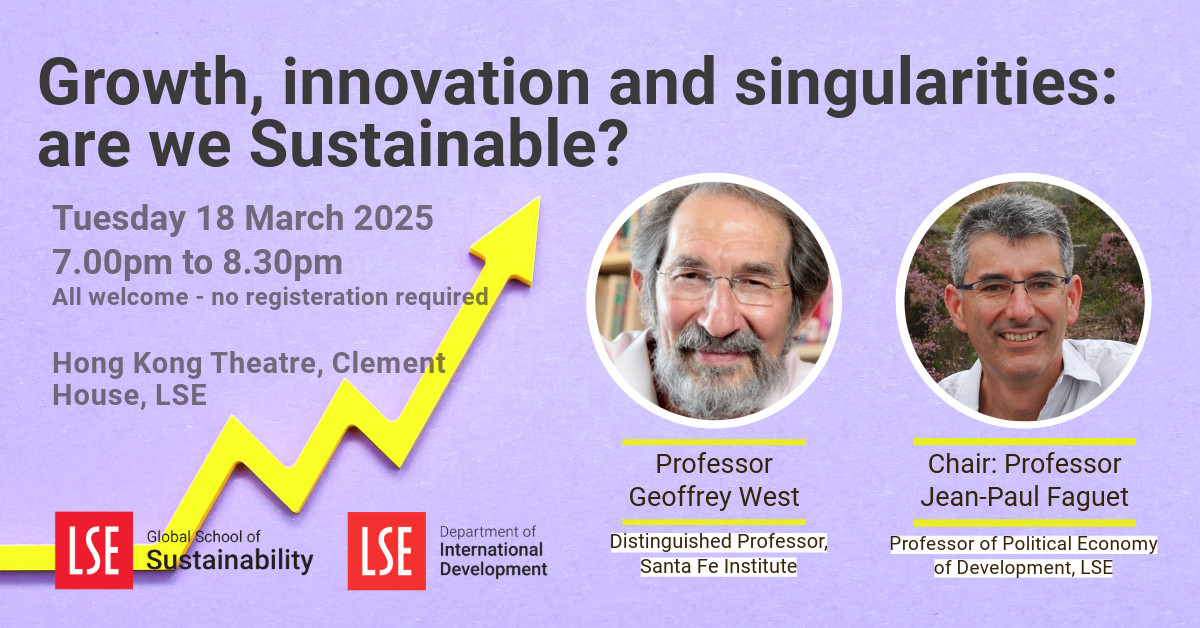 Growth, innovation and singularities: are we Sustainable?

Tuesday 18 March 2025
7.00pm to 8.30pm
All welcome - no registeration required

Hong Kong Theatre, Clement House, LSE

Professor Geoffrey West
Distinguished Professor, Santa Fe Institute

Chair: Professor Jean-Paul Faguet
Professor of Political Economy of Development, LSE

LSE Global School of Sustainability

LSE Department of International Development